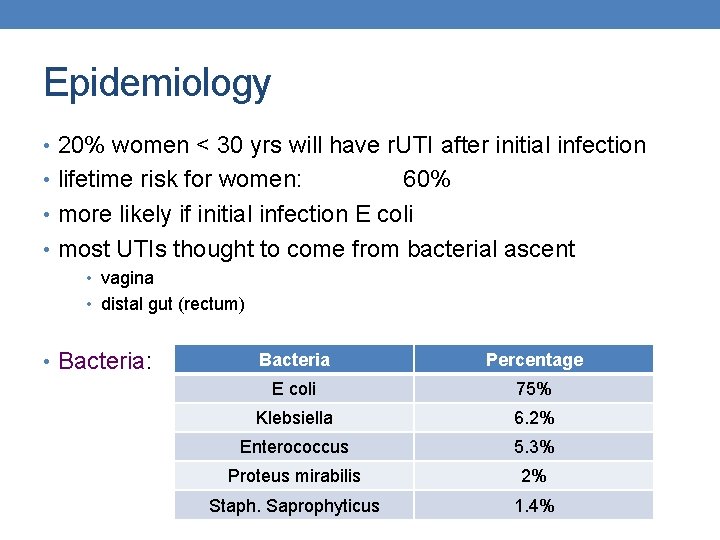 Epidemiology

• 20% women < 30 yrs will have rUTI after initial infection
• lifetime risk for women: 60%
• more likely if initial infection E coli
• most UTIs thought to come from bacterial ascent
• vagina
• distal gut (rectum)

• Bacteria:

| Bacteria | Percentage |
|---|---|
| E coli | 75% |
| Klebsiella | 6.2% |
| Enterococcus | 5.3% |
| Proteus mirabilis | 2% |
| Staph. Saprophyticus | 1.4% |